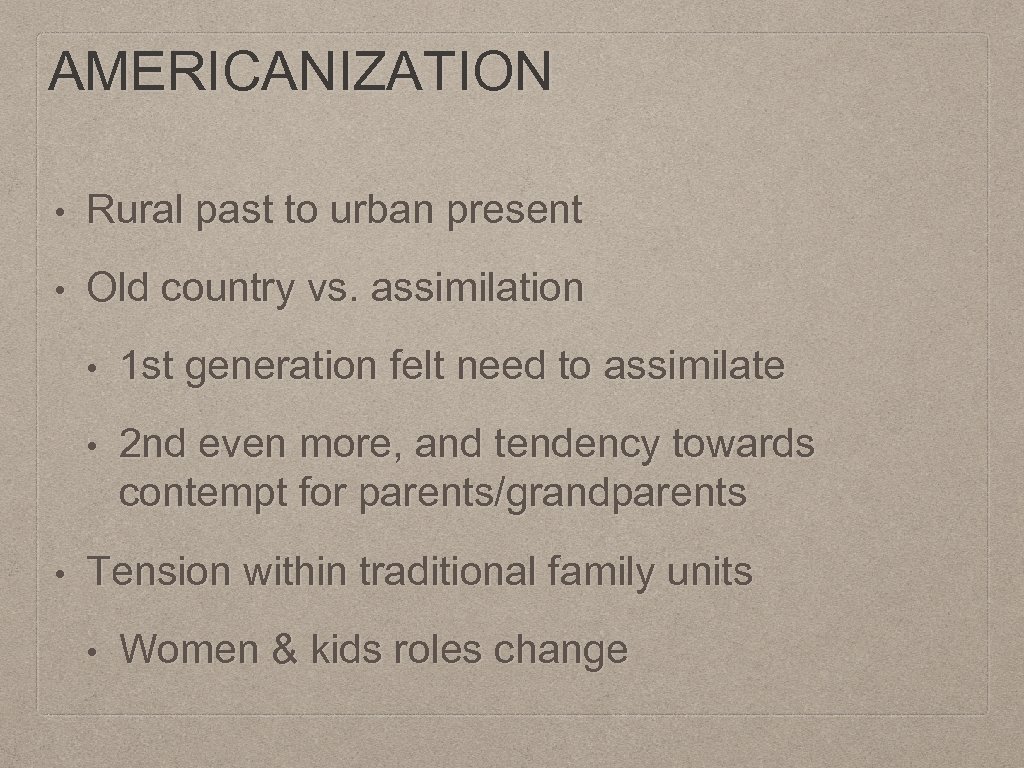 AMERICANIZATION

• Rural past to urban present

• Old country vs. assimilation

  • 1st generation felt need to assimilate

  • 2nd even more, and tendency towards contempt for parents/grandparents

• Tension within traditional family units

  • Women & kids roles change